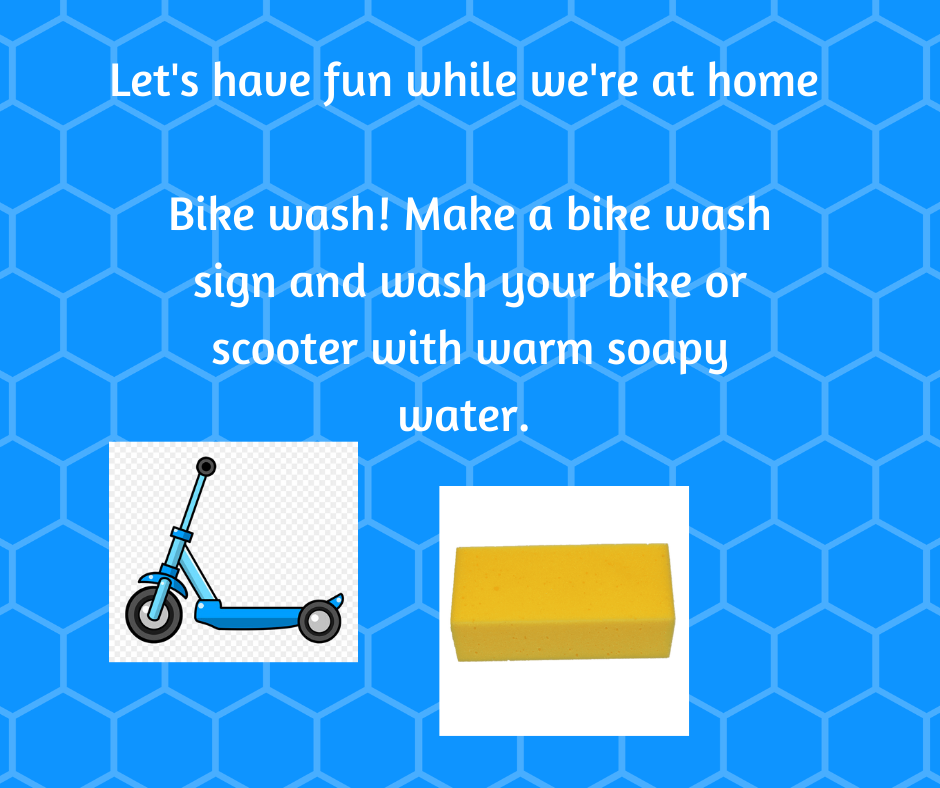 Let's have fun while we're at home

Bike wash! Make a bike wash sign and wash your bike or scooter with warm soapy water.